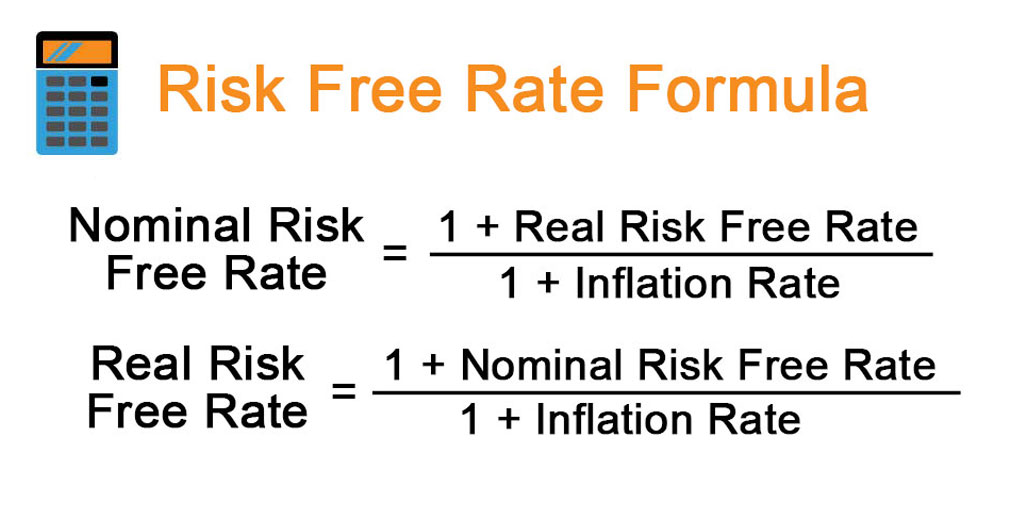 Risk Free Rate Formula

$\text{Nominal Risk Free Rate} = \frac{1 + \text{Real Risk Free Rate}}{1 + \text{Inflation Rate}}$

$\text{Real Risk Free Rate} = \frac{1 + \text{Nominal Risk Free Rate}}{1 + \text{Inflation Rate}}$